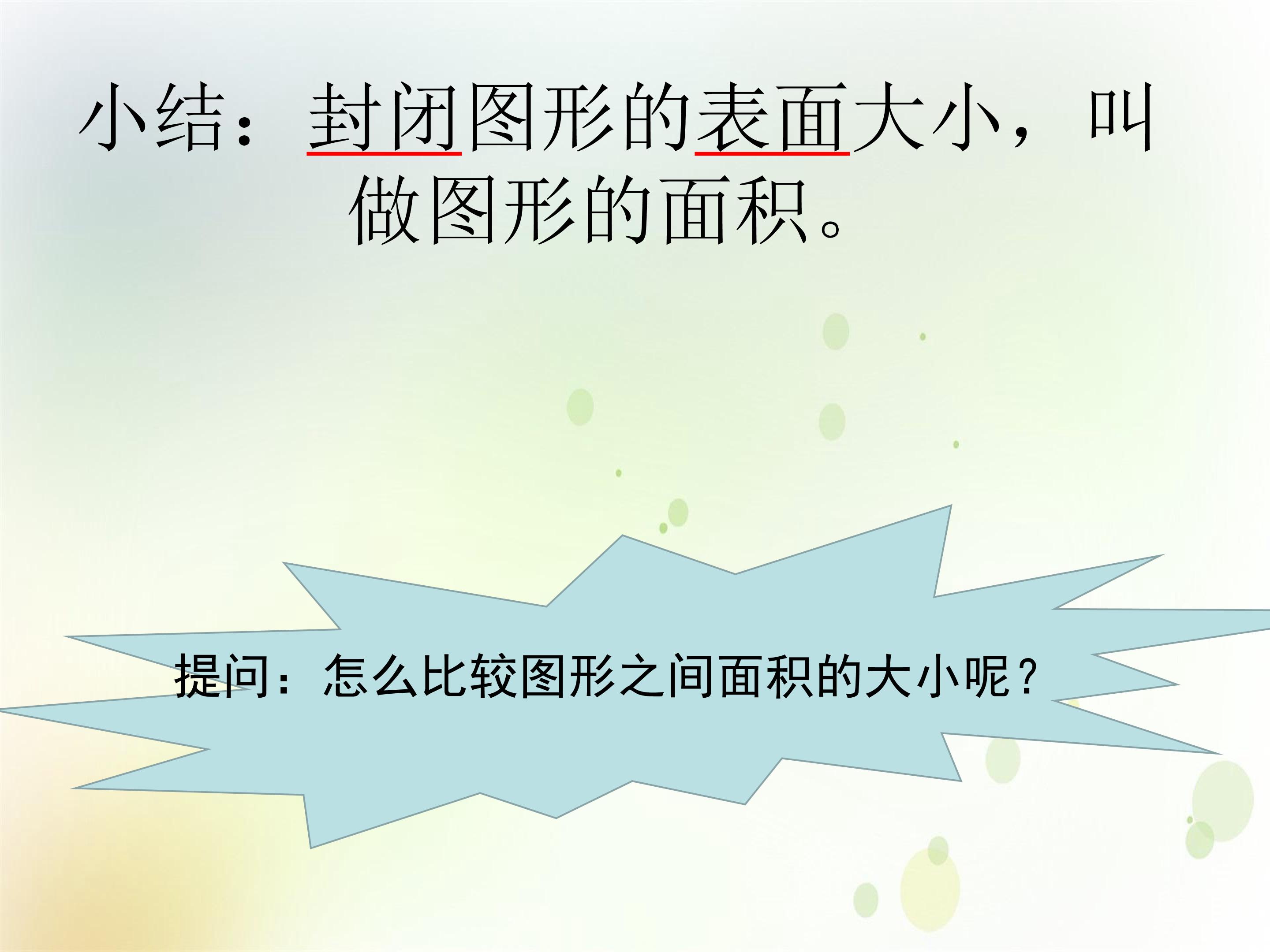 小结：封闭图形的表面大小，叫做图形的面积。

提问：怎么比较图形之间面积的大小呢？